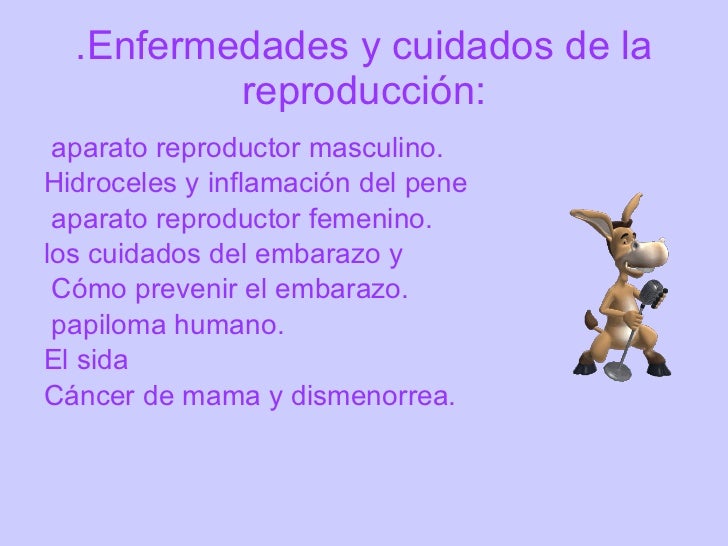 .Enfermedades y cuidados de la reproducción:

aparato reproductor masculino.
Hidroceles y inflamación del pene
aparato reproductor femenino.
los cuidados del embarazo y
Cómo prevenir el embarazo.
papiloma humano.
El sida
Cáncer de mama y dismenorrea.